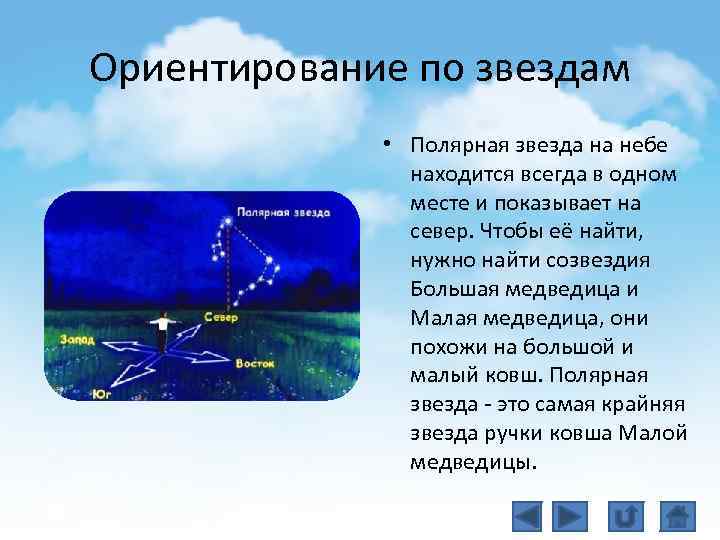 Ориентирование по звездам

Полярная звезда

Север

Запад

Восток

Юг

• Полярная звезда на небе находится всегда в одном месте и показывает на север. Чтобы её найти, нужно найти созвездия Большая медведица и Малая медведица, они похожи на большой и малый ковш. Полярная звезда - это самая крайняя звезда ручки ковша Малой медведицы.